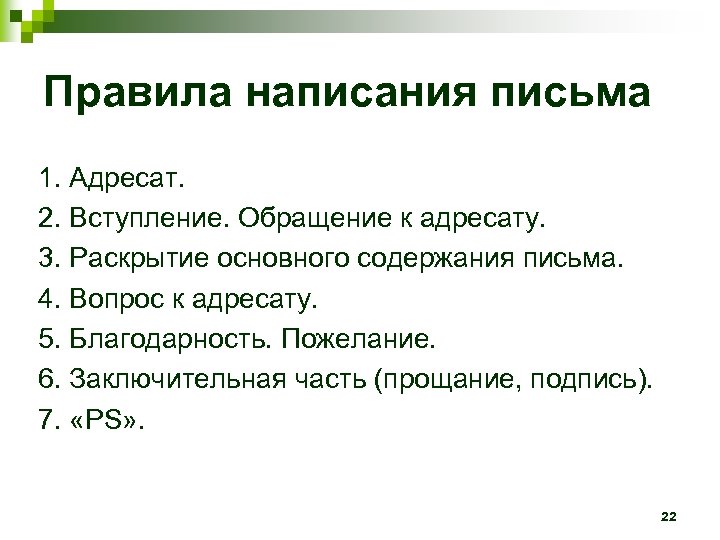 Правила написания письма

1. Адресат.
2. Вступление. Обращение к адресату.
3. Раскрытие основного содержания письма.
4. Вопрос к адресату.
5. Благодарность. Пожелание.
6. Заключительная часть (прощание, подпись).
7. «PS».

22